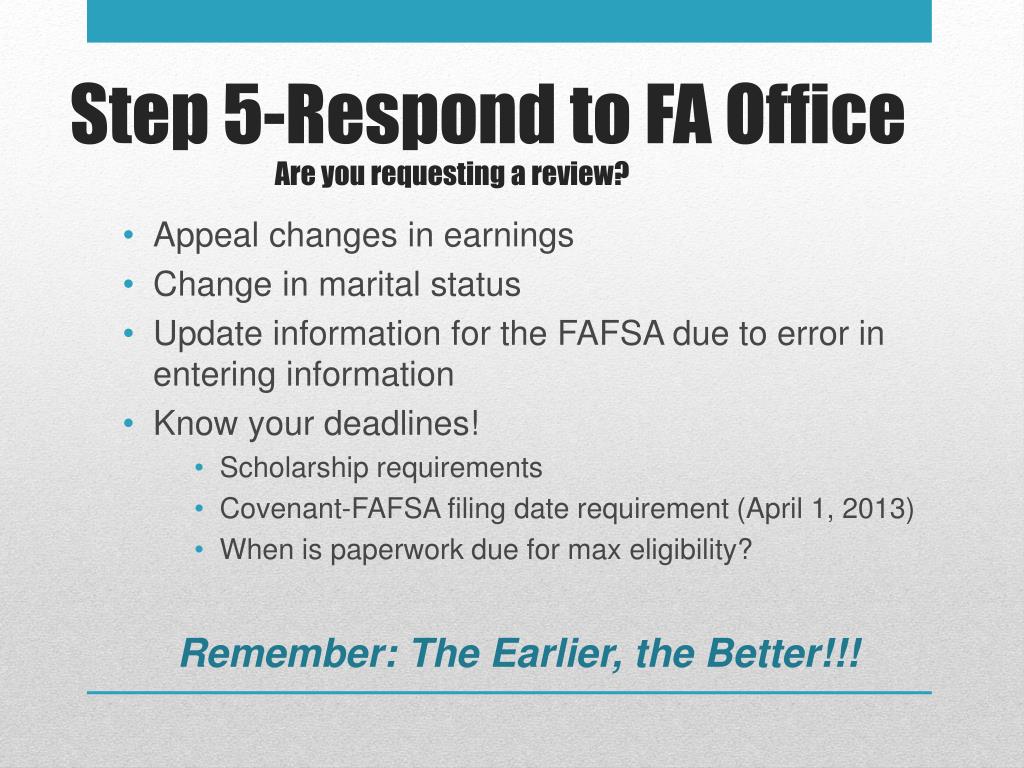 Step 5-Respond to FA Office
Are you requesting a review?

• Appeal changes in earnings
• Change in marital status
• Update information for the FAFSA due to error in entering information
• Know your deadlines!
  • Scholarship requirements
  • Covenant-FAFSA filing date requirement (April 1, 2013)
  • When is paperwork due for max eligibility?

Remember: The Earlier, the Better!!!